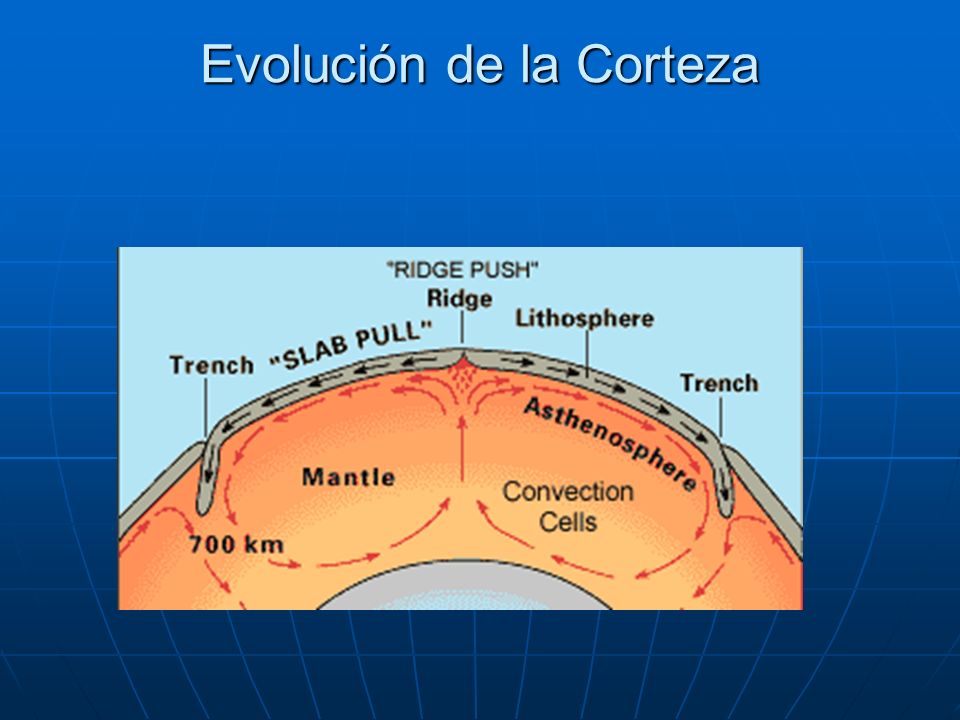 Evolución de la Corteza

"RIDGE PUSH"
Ridge
Lithosphere
Trench
"SLAB PULL"
Trench
Asthenosphere
Mantle
Convection Cells
700 km